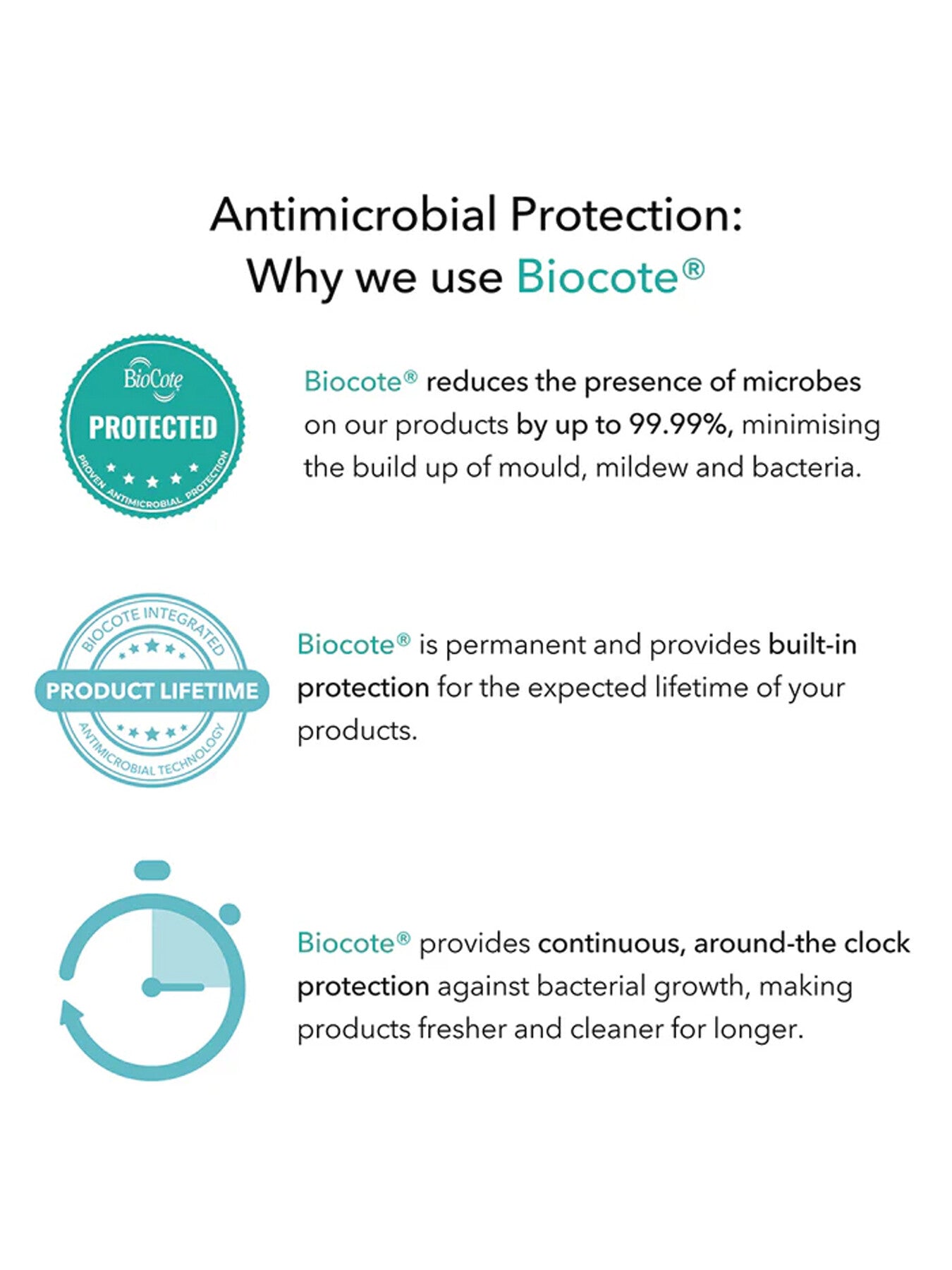 Antimicrobial Protection:
Why we use Biocote®

BioCote
PROTECTED
PROVEN ANTIMICROBIAL PROTECTION

Biocote® reduces the presence of microbes on our products by up to 99.99%, minimising the build up of mould, mildew and bacteria.

BIOCOTE INTEGRATED
PRODUCT LIFETIME
ANTIMICROBIAL TECHNOLOGY

Biocote® is permanent and provides built-in protection for the expected lifetime of your products.

Biocote® provides continuous, around-the clock protection against bacterial growth, making products fresher and cleaner for longer.